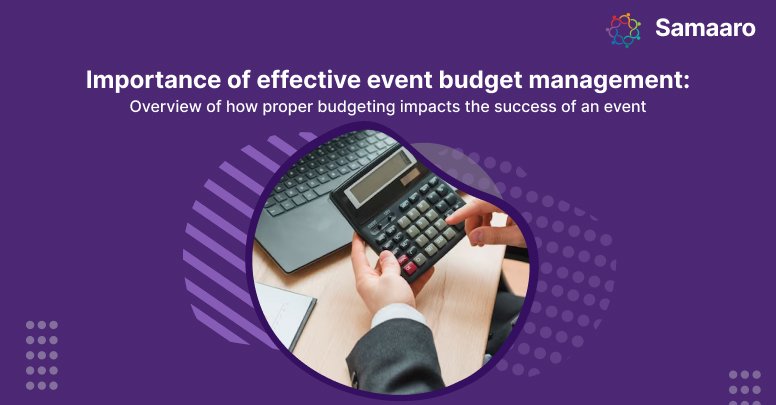 Samaaro

Importance of effective event budget management:
Overview of how proper budgeting impacts the success of an event